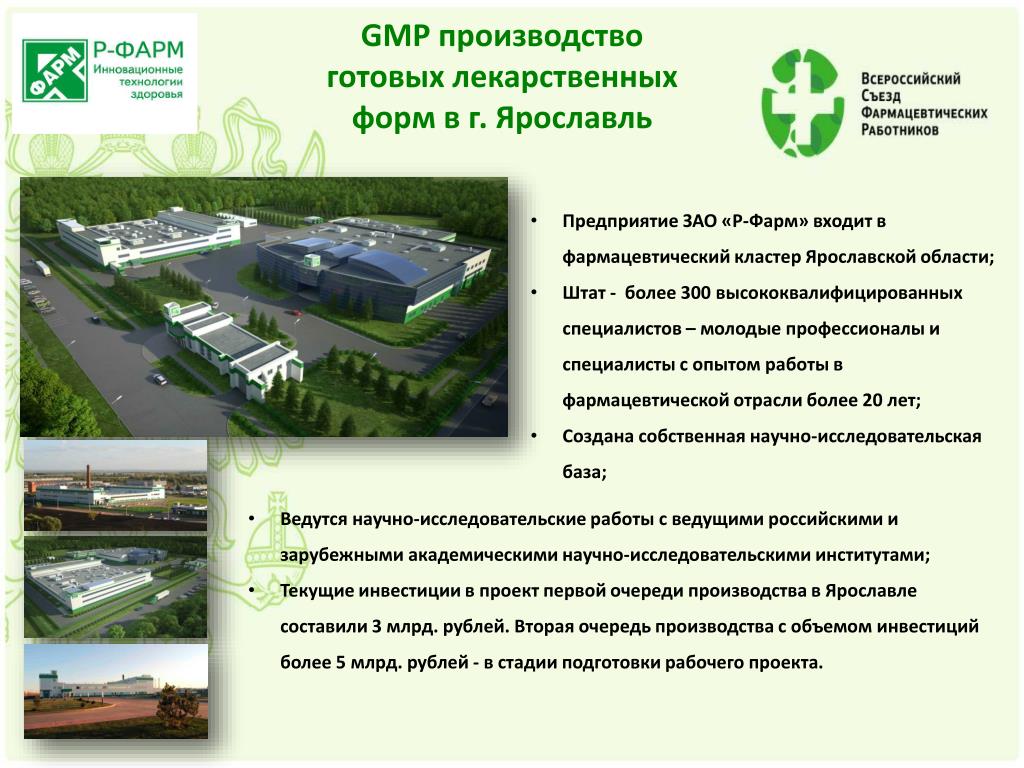 ФАРМ Р-ФАРМ Инновационные технологии здоровья

GMP производство готовых лекарственных форм в г. Ярославль

Всероссийский Съезд Фармацевтических Работников

• Предприятие ЗАО «Р-Фарм» входит в фармацевтический кластер Ярославской области;
• Штат - более 300 высококвалифицированных специалистов – молодые профессионалы и специалисты с опытом работы в фармацевтической отрасли более 20 лет;
• Создана собственная научно-исследовательская база;

• Ведутся научно-исследовательские работы с ведущими российскими и зарубежными академическими научно-исследовательскими институтами;
• Текущие инвестиции в проект первой очереди производства в Ярославле составили 3 млрд. рублей. Вторая очередь производства с объемом инвестиций более 5 млрд. рублей - в стадии подготовки рабочего проекта.